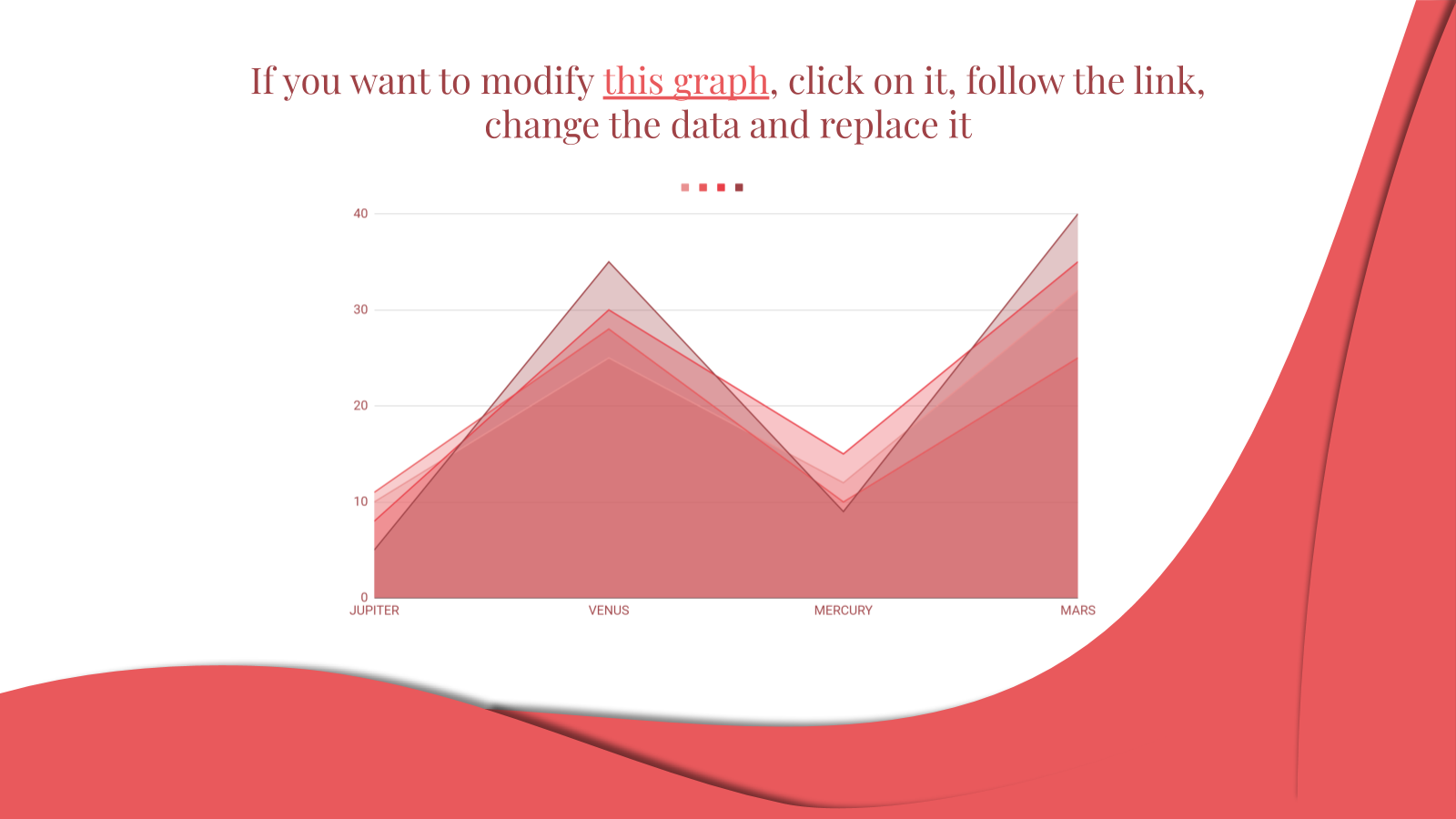 If you want to modify this graph, click on it, follow the link, change the data and replace it

40
30
20
10
0
JUPITER
VENUS
MERCURY
MARS